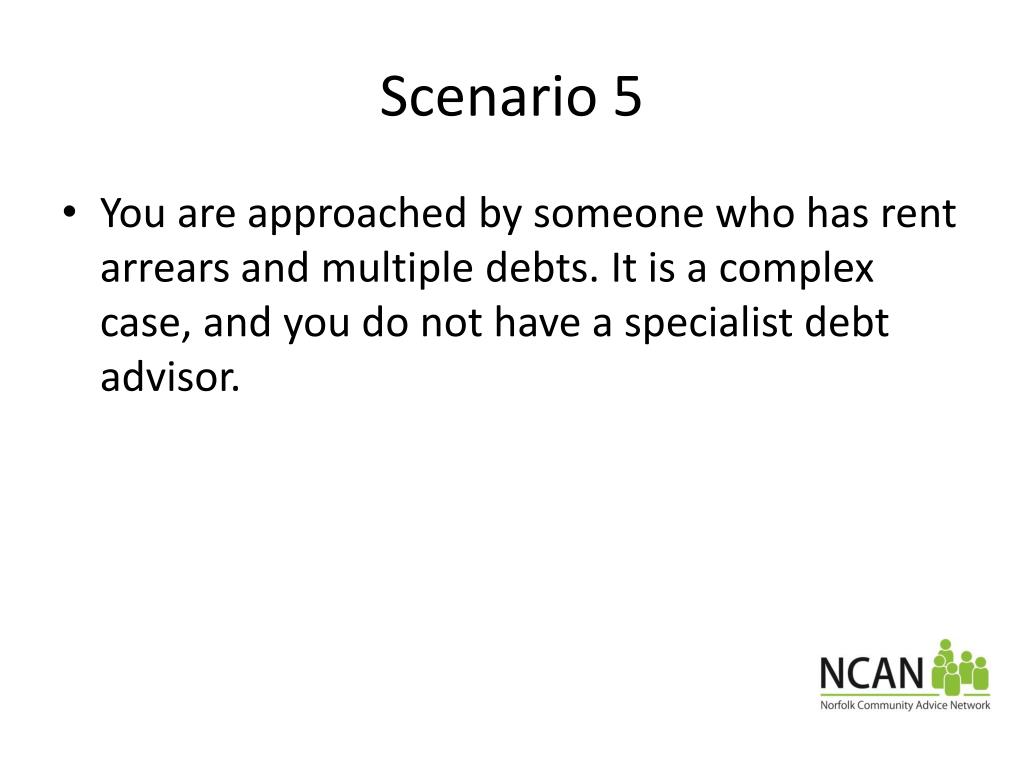 Scenario 5

• You are approached by someone who has rent arrears and multiple debts. It is a complex case, and you do not have a specialist debt advisor.

NCAN
Norfolk Community Advice Network